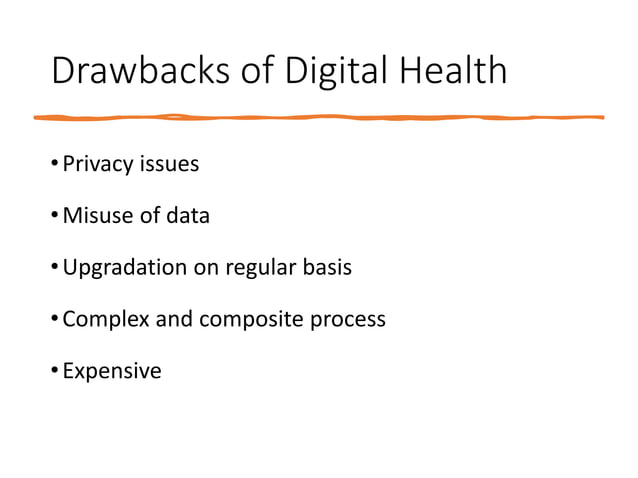 Drawbacks of Digital Health

• Privacy issues

• Misuse of data

• Upgradation on regular basis

• Complex and composite process

• Expensive